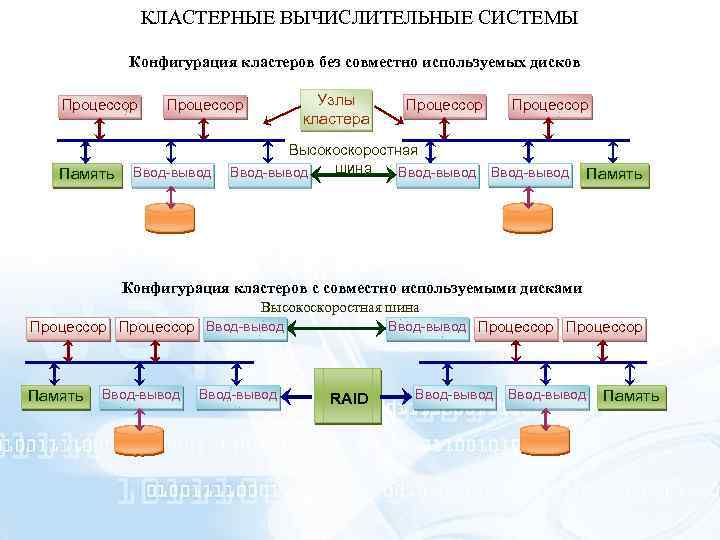 КЛАСТЕРНЫЕ ВЫЧИСЛИТЕЛЬНЫЕ СИСТЕМЫ

Конфигурация кластеров без совместно используемых дисков

Процессор
Процессор
Узлы кластера
Процессор
Процессор

Высокоскоростная шина

Память
Ввод-вывод
Ввод-вывод
Ввод-вывод
Ввод-вывод
Память

Конфигурация кластеров с совместно используемыми дисками

Высокоскоростная шина

Процессор
Процессор
Ввод-вывод
Ввод-вывод
Процессор
Процессор

Память
Ввод-вывод
Ввод-вывод
RAID
Ввод-вывод
Ввод-вывод
Память